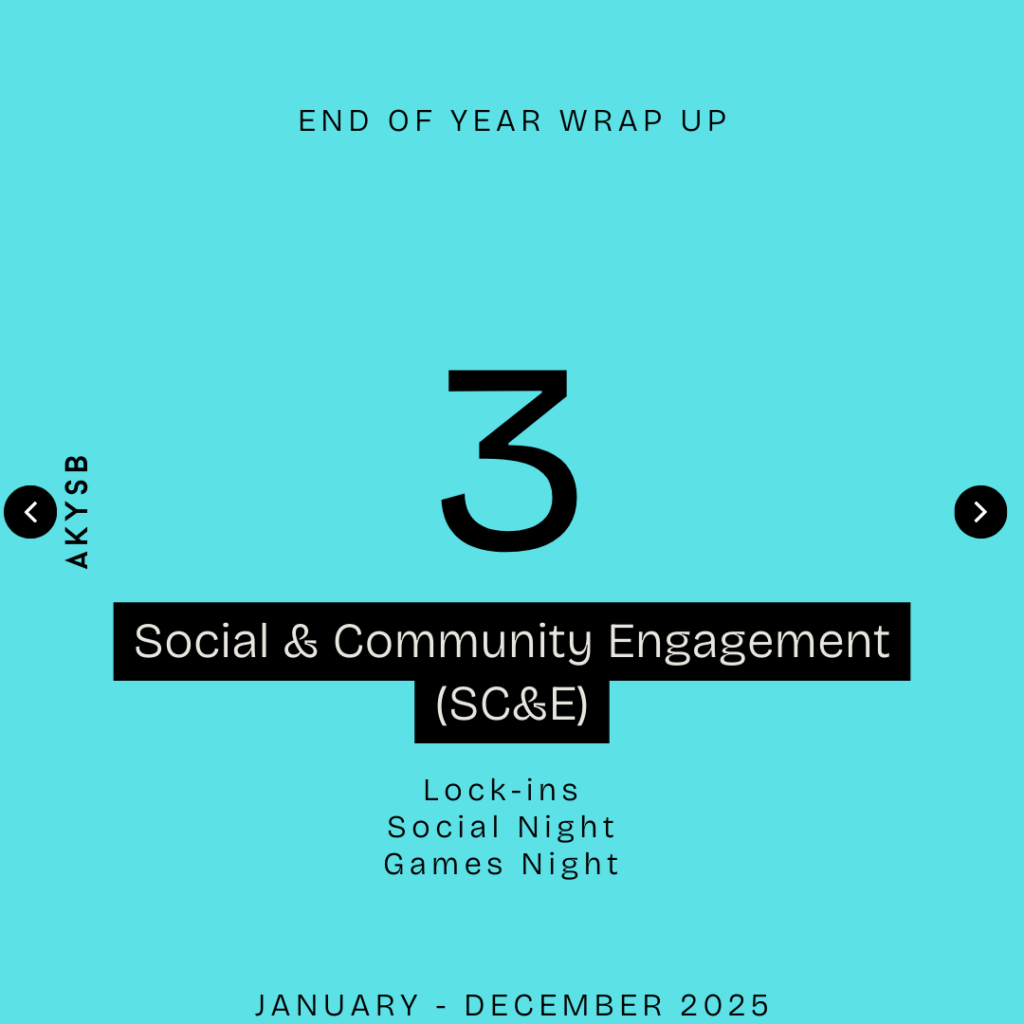 END OF YEAR WRAP UP

AKYSB

3

Social & Community Engagement (SC&E)

Lock-ins
Social Night
Games Night

JANUARY - DECEMBER 2025